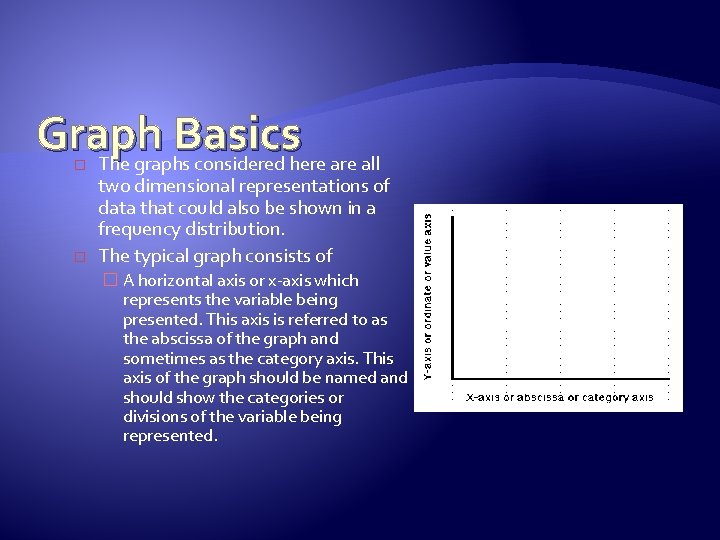 Graph Basics

The graphs considered here are all two dimensional representations of data that could also be shown in a frequency distribution.

The typical graph consists of

A horizontal axis or x-axis which represents the variable being presented. This axis is referred to as the abscissa of the graph and sometimes as the category axis. This axis of the graph should be named and should show the categories or divisions of the variable being represented.

Y-axis or ordinate or value axis

X-axis or abscissa or category axis